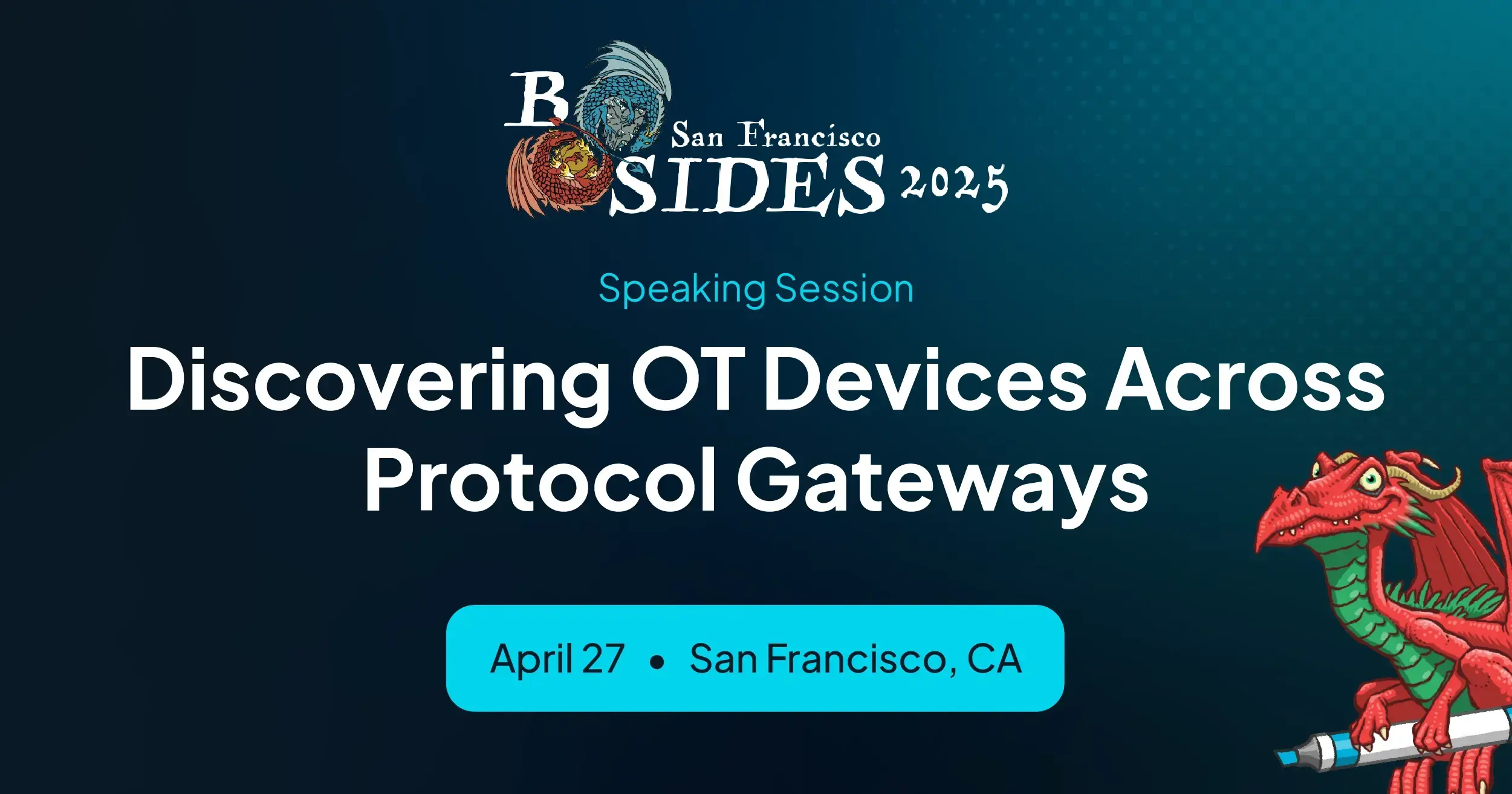 B San Francisco SIDES 2025

Speaking Session

Discovering OT Devices Across Protocol Gateways

April 27 • San Francisco, CA